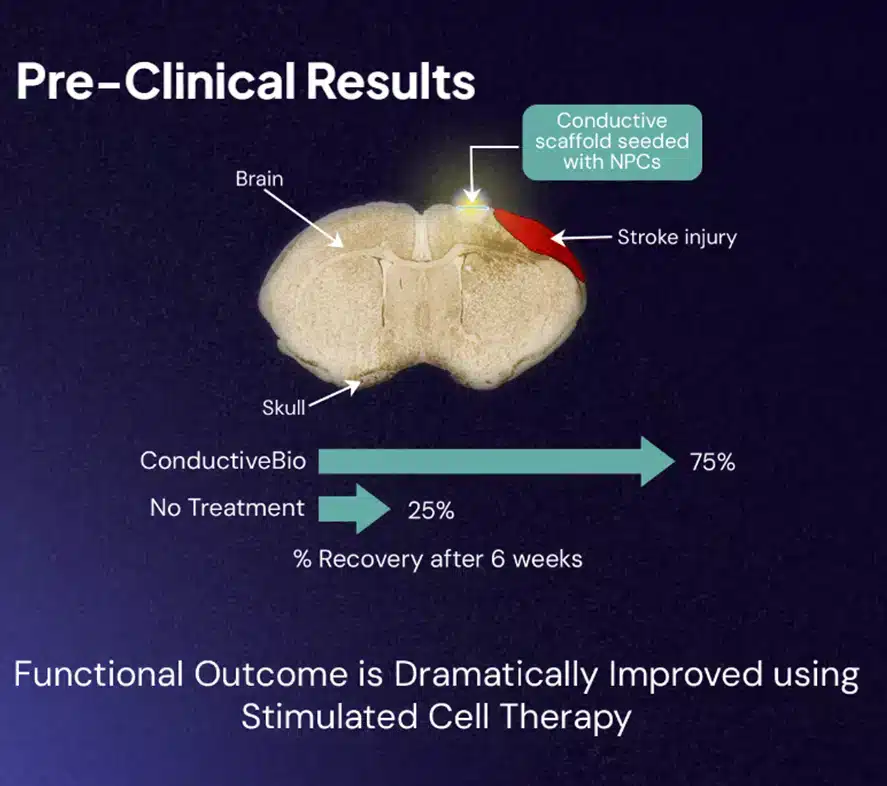 Pre-Clinical Results

Conductive scaffold seeded with NPCs

Brain

Stroke injury

Skull

ConductiveBio

75%

No Treatment

25%

% Recovery after 6 weeks

Functional Outcome is Dramatically Improved using Stimulated Cell Therapy